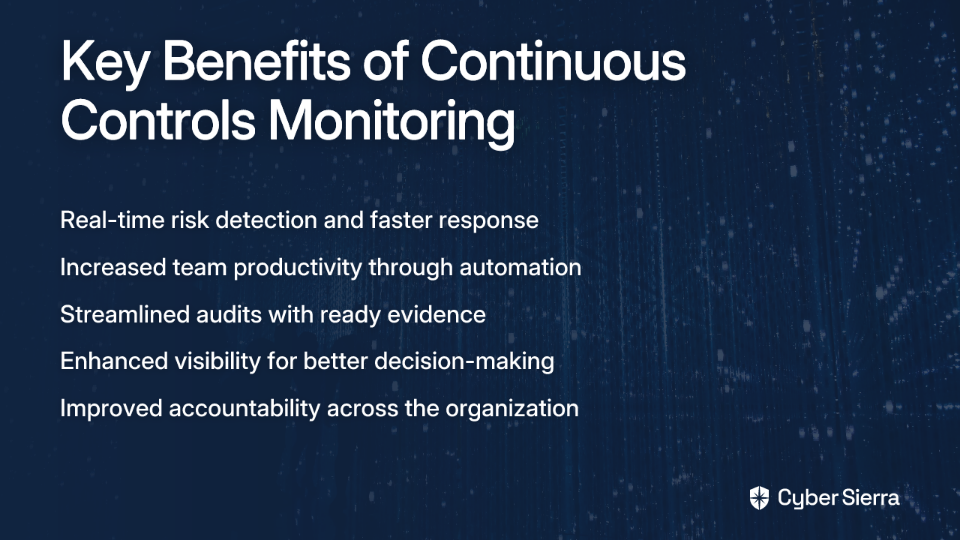 Key Benefits of Continuous Controls Monitoring

Real-time risk detection and faster response

Increased team productivity through automation

Streamlined audits with ready evidence

Enhanced visibility for better decision-making

Improved accountability across the organization

Cyber Sierra